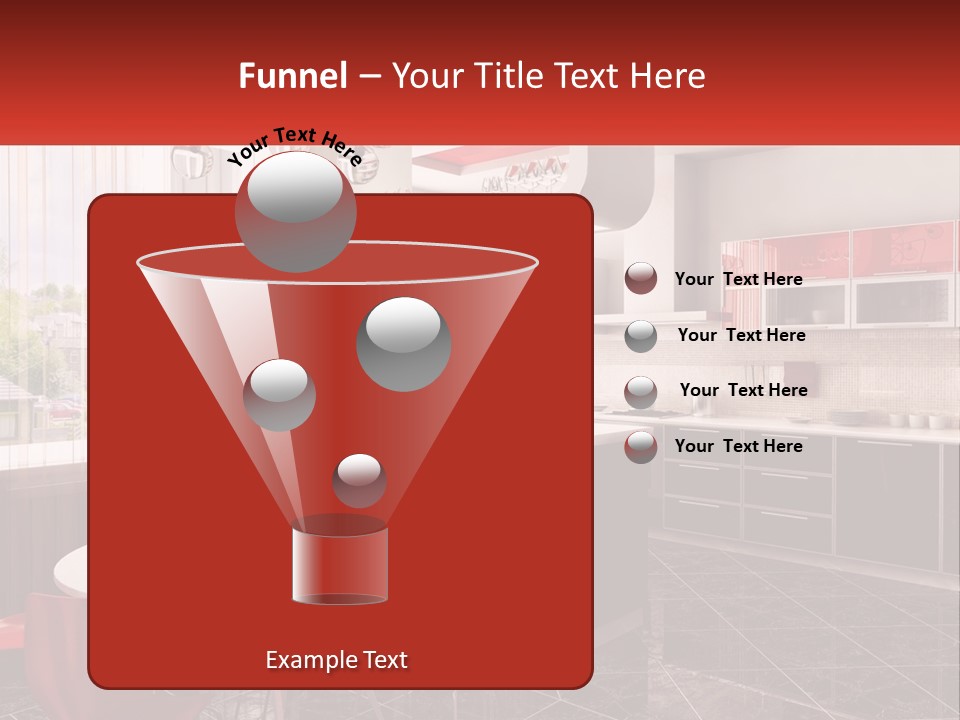 Funnel – Your Title Text Here

Your Text Here

Your Text Here

Your Text Here

Your Text Here

Your Text Here

Example Text